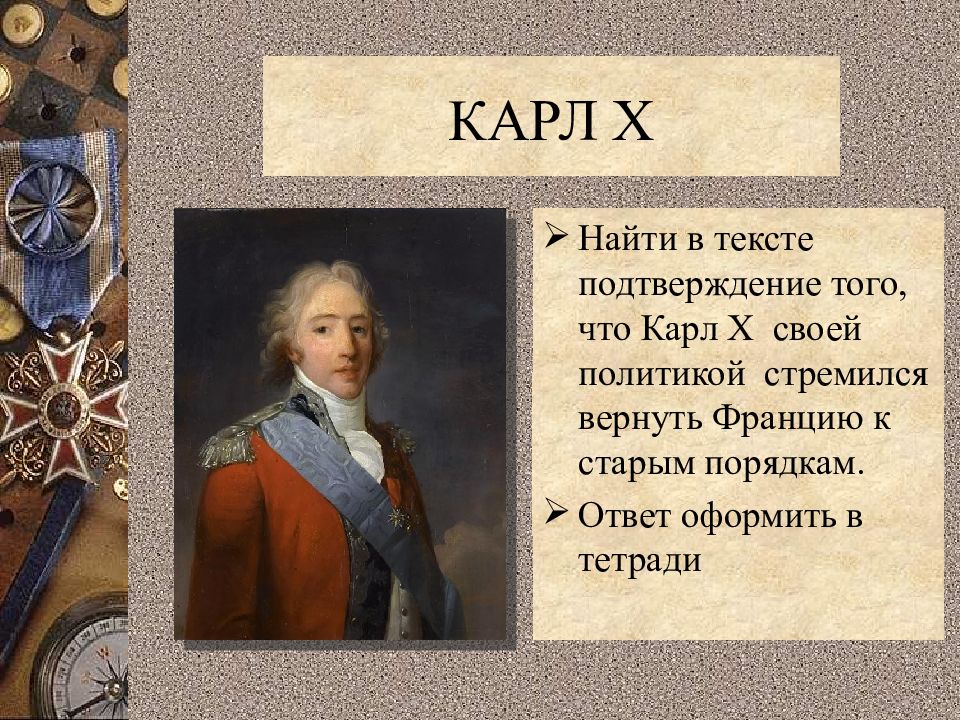 КАРЛ X

➢ Найти в тексте подтверждение того, что Карл X своей политикой стремился вернуть Францию к старым порядкам.

➢ Ответ оформить в тетради